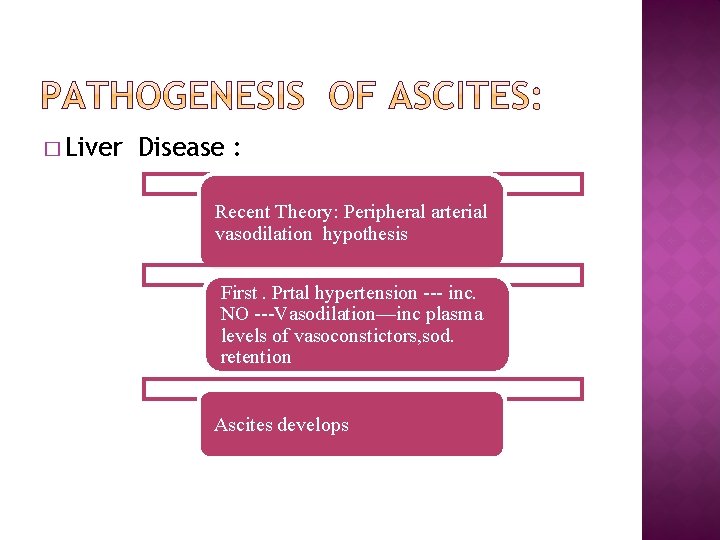 PATHOGENESIS OF ASCITES:

□ Liver Disease :

Recent Theory: Peripheral arterial vasodilation hypothesis

First . Prtal hypertension --- inc. NO ---Vasodilation—inc plasma levels of vasoconstictors,sod. retention

Ascites develops